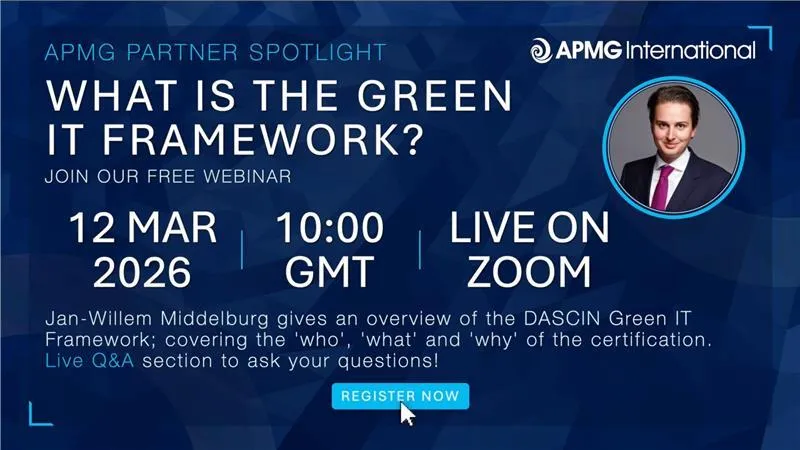 APMG PARTNER SPOTLIGHT

APMG International

WHAT IS THE GREEN IT FRAMEWORK?

JOIN OUR FREE WEBINAR

12 MAR 2026 | 10:00 GMT | LIVE ON ZOOM

Jan-Willem Middelburg gives an overview of the DASCIN Green IT Framework; covering the 'who', 'what' and 'why' of the certification. Live Q&A section to ask your questions!

REGISTER NOW